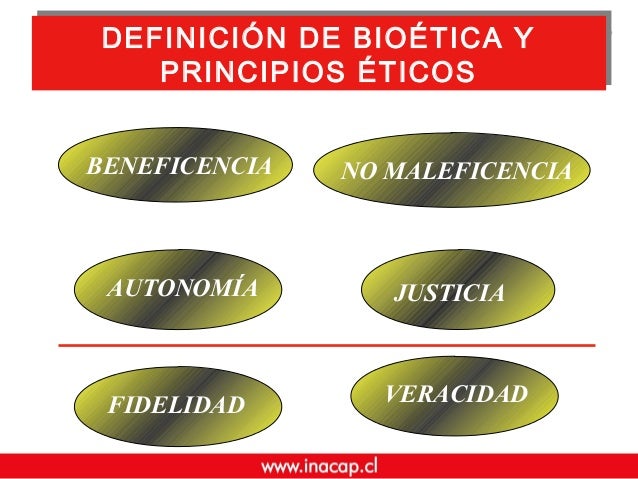 DEFINICIÓN DE BIOÉTICA Y PRINCIPIOS ÉTICOS

BENEFICENCIA

NO MALEFICENCIA

AUTONOMÍA

JUSTICIA

FIDELIDAD

VERACIDAD

www.inacap.cl